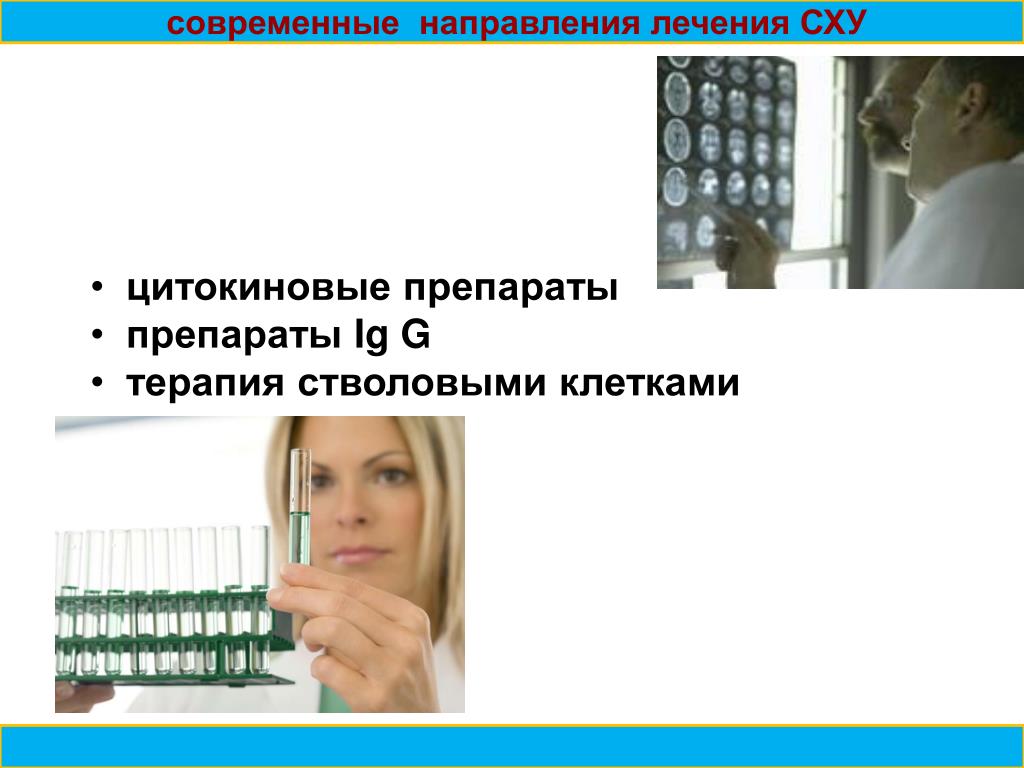 современные направления лечения СХУ

• цитокиновые препараты
• препараты Ig G
• терапия стволовыми клетками